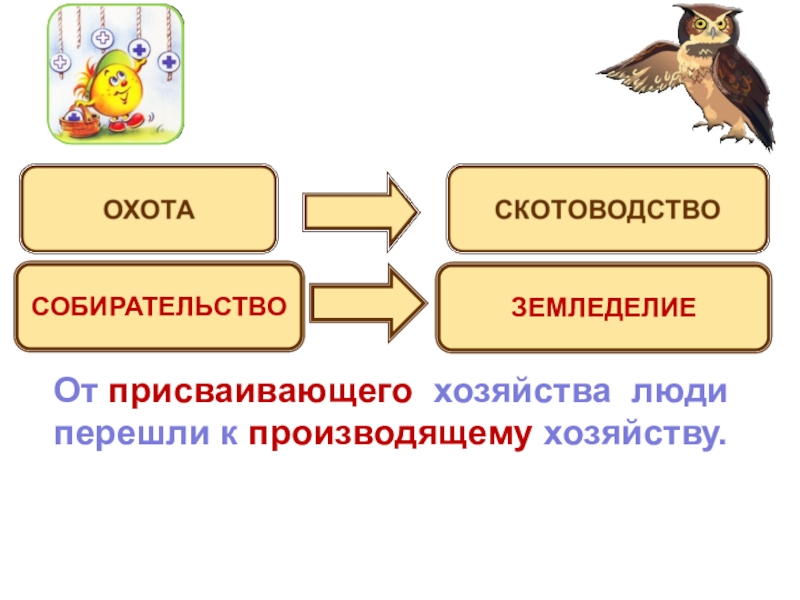 ОХОТА

СКОТОВОДСТВО

СОБИРАТЕЛЬСТВО

ЗЕМЛЕДЕЛИЕ

От присваивающего хозяйства люди перешли к производящему хозяйству.